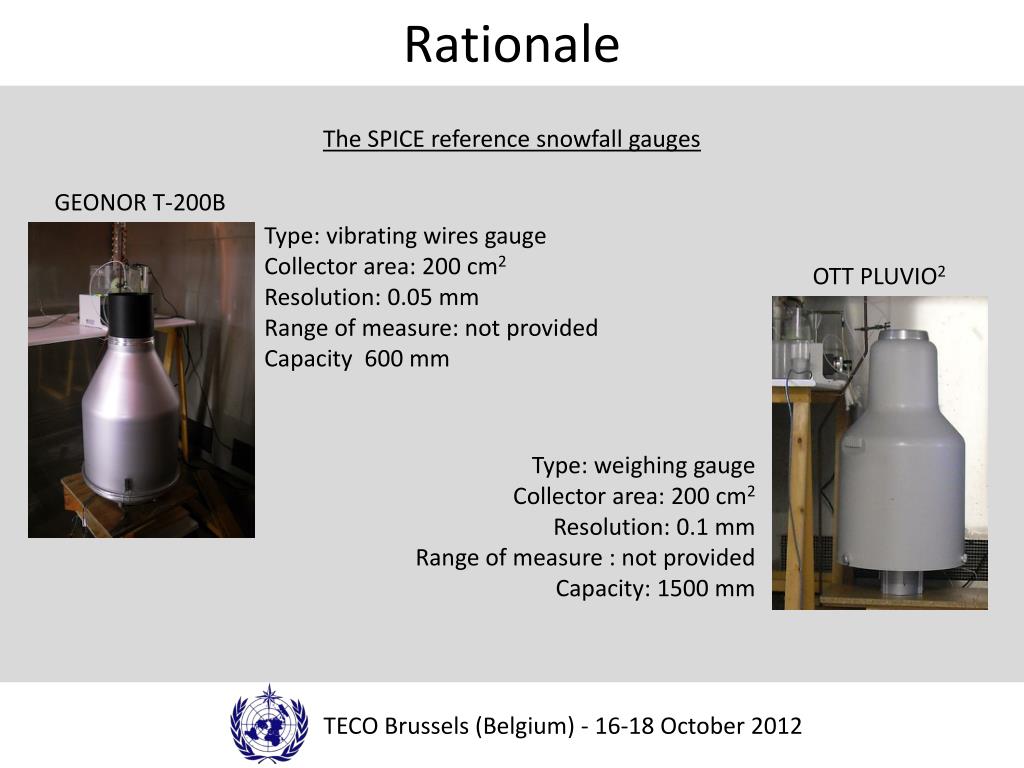 Rationale

The SPICE reference snowfall gauges

GEONOR T-200B

Type: vibrating wires gauge
Collector area: 200 cm$^2$
Resolution: 0.05 mm
Range of measure: not provided
Capacity 600 mm

OTT PLUVIO$^2$

Type: weighing gauge
Collector area: 200 cm$^2$
Resolution: 0.1 mm
Range of measure : not provided
Capacity: 1500 mm

TECO Brussels (Belgium) - 16-18 October 2012